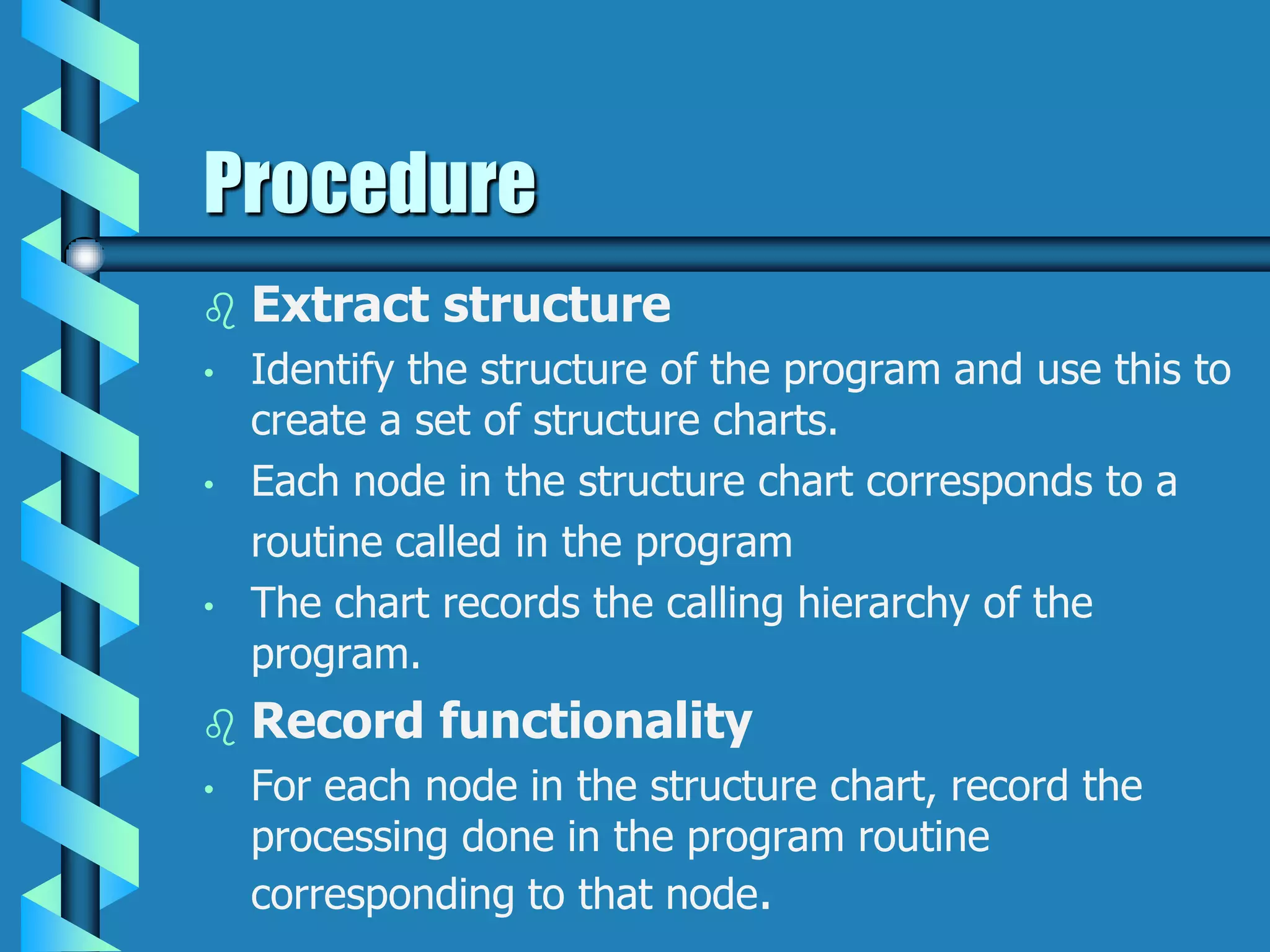 Procedure

♌ Extract structure

• Identify the structure of the program and use this to create a set of structure charts.

• Each node in the structure chart corresponds to a routine called in the program

• The chart records the calling hierarchy of the program.

♌ Record functionality

• For each node in the structure chart, record the processing done in the program routine corresponding to that node.